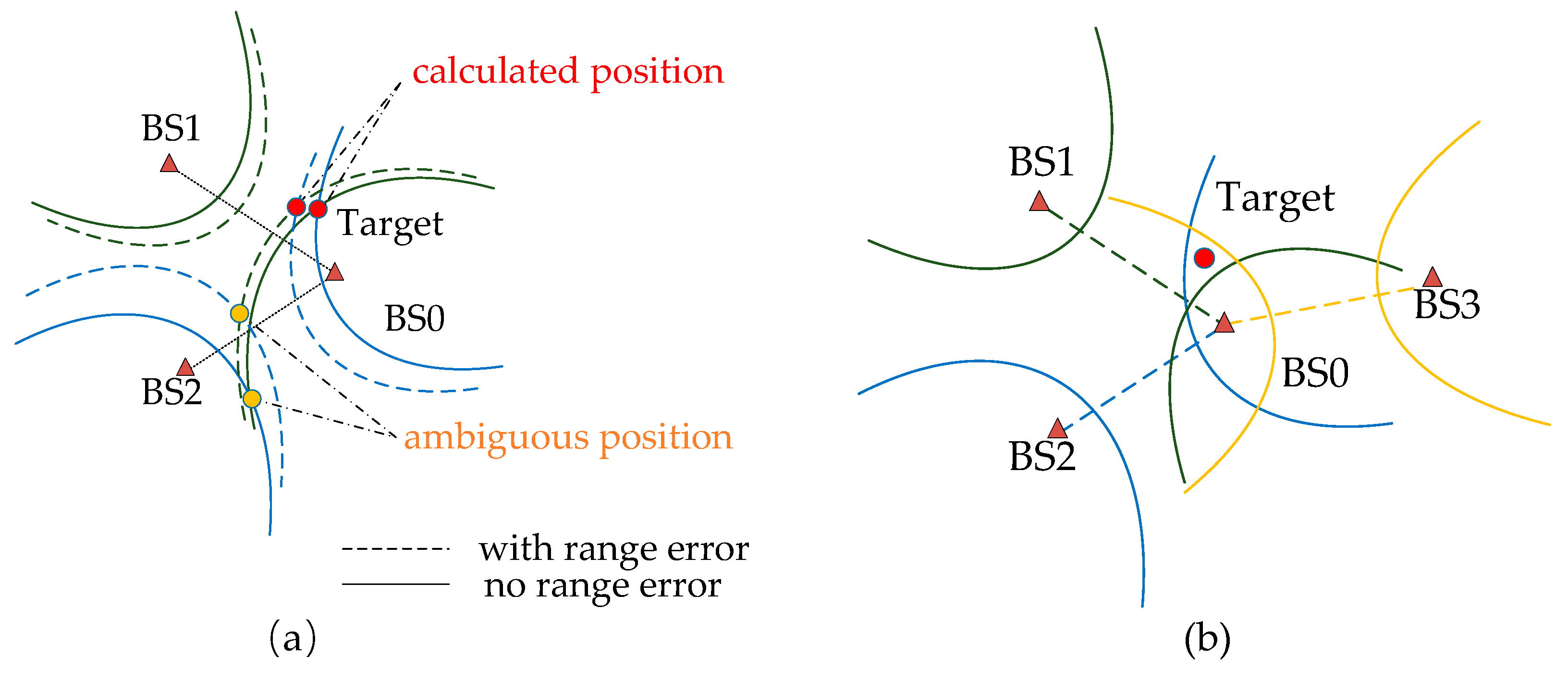 calculated position

BS1

Target

BS0

BS2

ambiguous position

with range error
no range error

(a)

BS1

Target

BS3

BS0

BS2

(b)